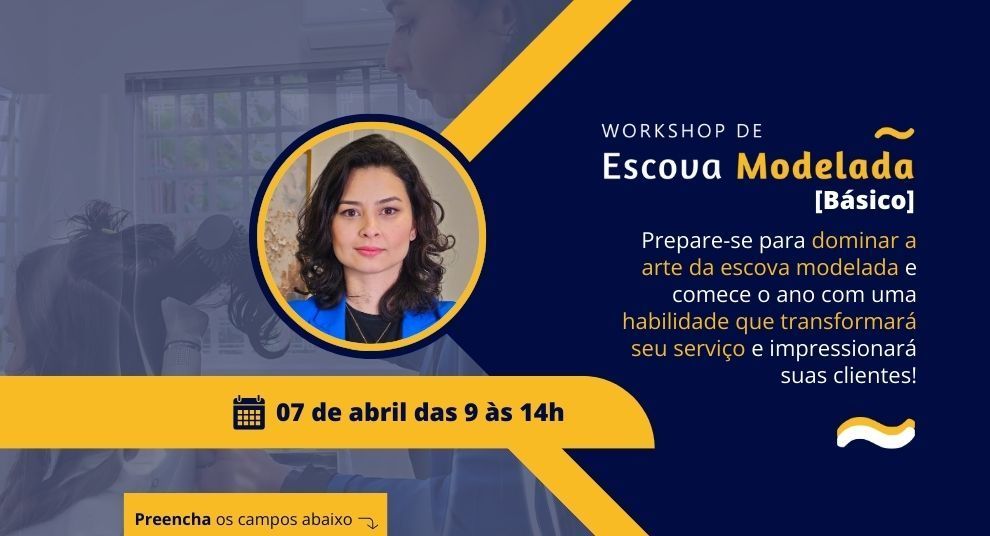 WORKSHOP DE
Escova Modelada
[Básico]

Prepare-se para dominar a arte da escova modelada e comece o ano com uma habilidade que transformará seu serviço e impressionará suas clientes!

07 de abril das 9 às 14h

Preencha os campos abaixo